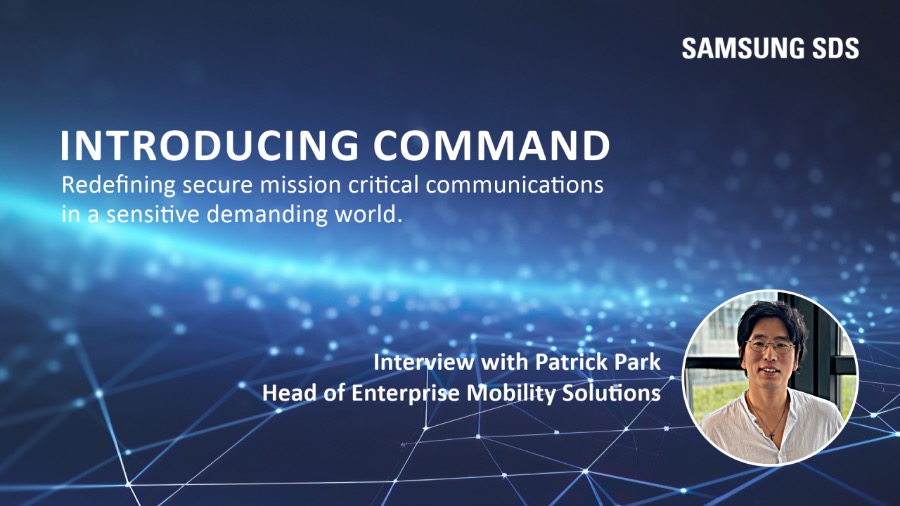 SAMSUNG SDS

INTRODUCING COMMAND

Redefining secure mission critical communications in a sensitive demanding world.

Interview with Patrick Park
Head of Enterprise Mobility Solutions